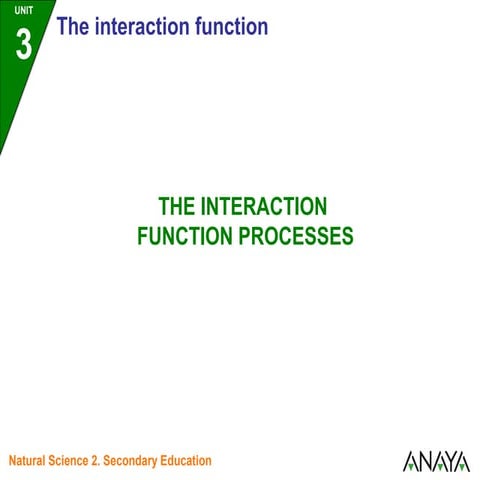 UNIT
3
The interaction function

THE INTERACTION FUNCTION PROCESSES

Natural Science 2. Secondary Education

ANAYA